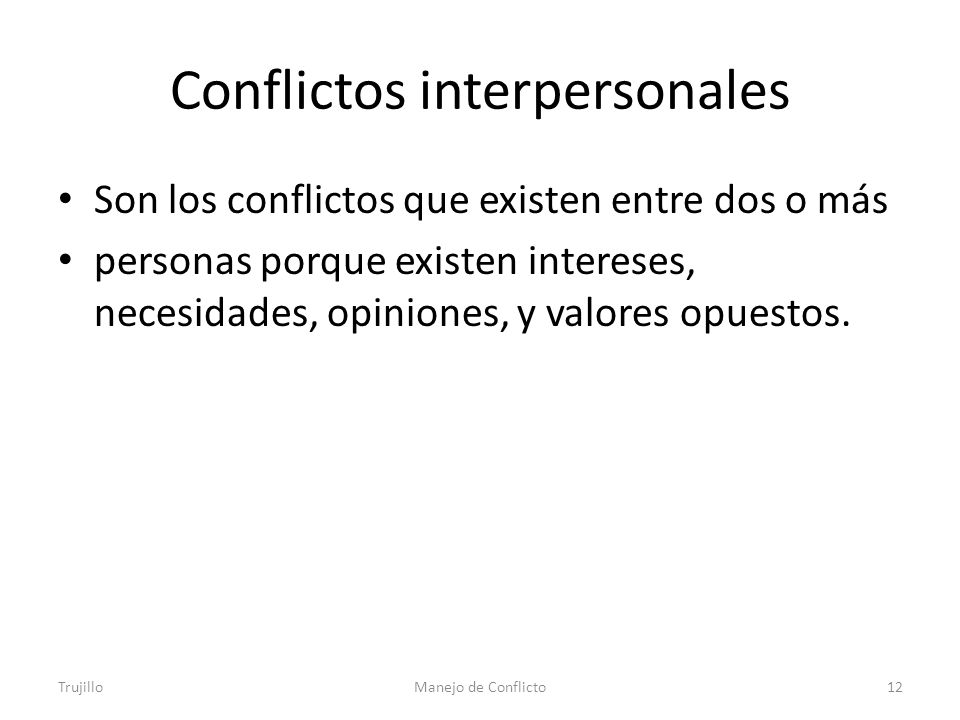 Conflictos interpersonales

• Son los conflictos que existen entre dos o más
• personas porque existen intereses, necesidades, opiniones, y valores opuestos.

Trujillo    Manejo de Conflicto    12